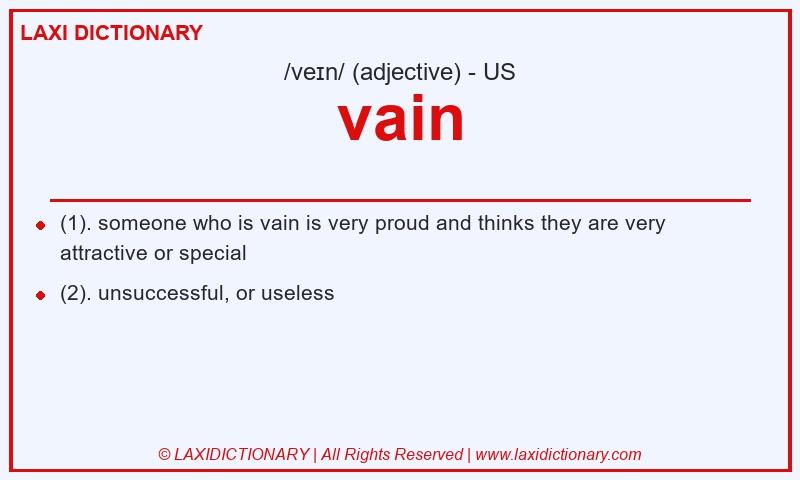 LAXI DICTIONARY

/veɪn/ (adjective) - US

vain

- (1). someone who is vain is very proud and thinks they are very attractive or special
- (2). unsuccessful, or useless

© LAXIDICTIONARY | All Rights Reserved | www.laxidictionary.com